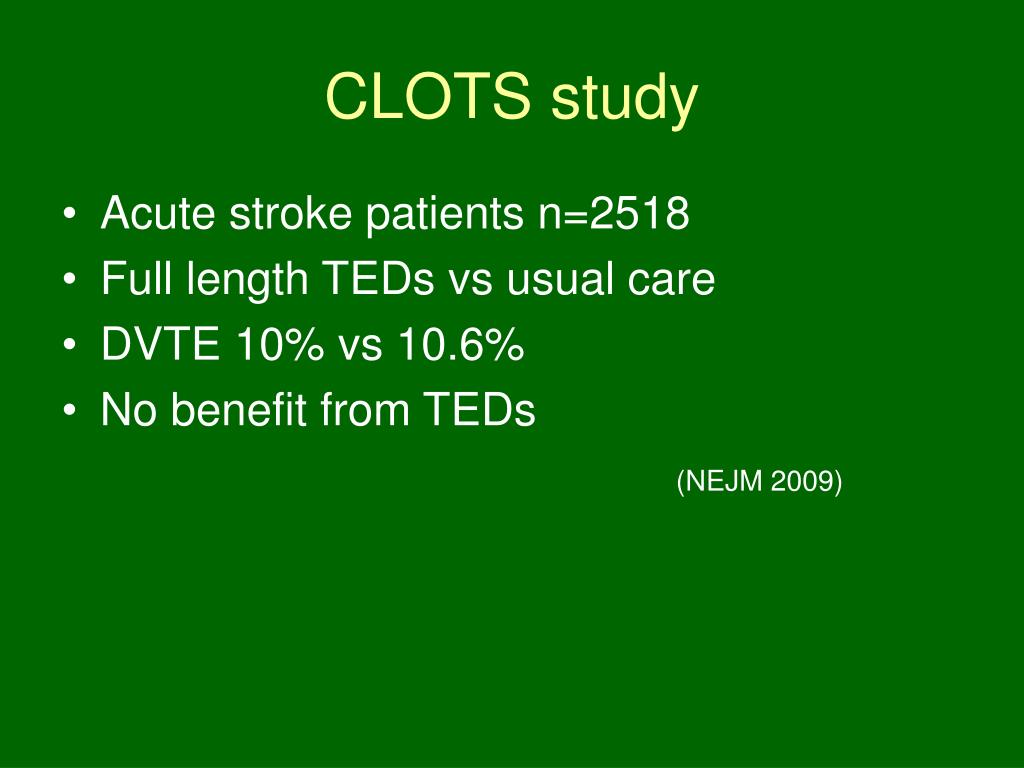 CLOTS study

• Acute stroke patients n=2518
• Full length TEDs vs usual care
• DVTE 10% vs 10.6%
• No benefit from TEDs

(NEJM 2009)